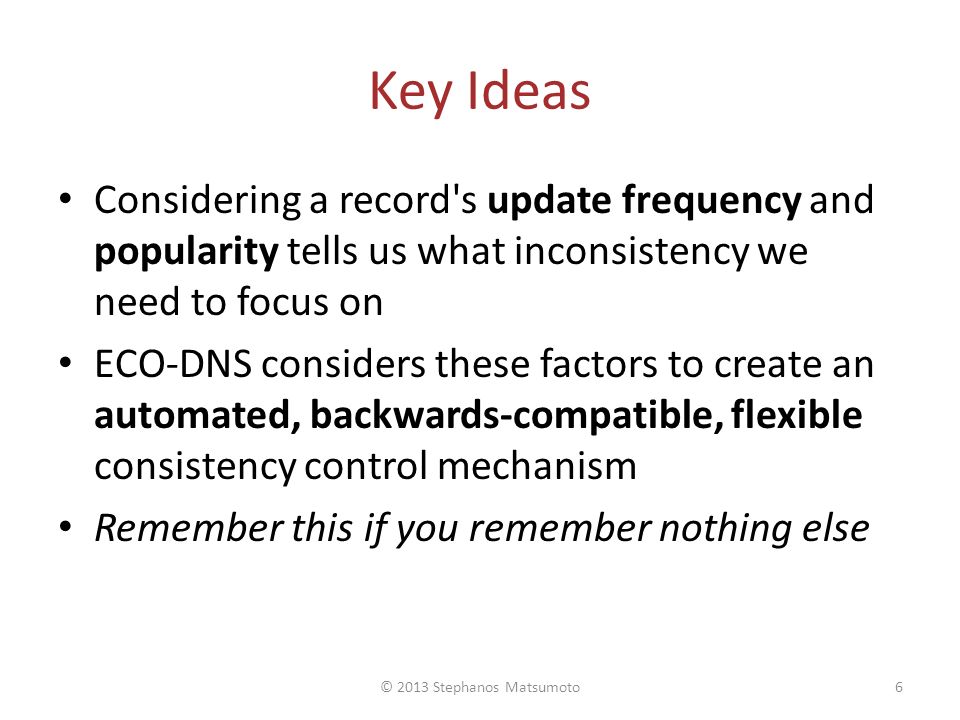 Key Ideas

• Considering a record's update frequency and popularity tells us what inconsistency we need to focus on

• ECO-DNS considers these factors to create an automated, backwards-compatible, flexible consistency control mechanism

• Remember this if you remember nothing else

© 2013 Stephanos Matsumoto

6